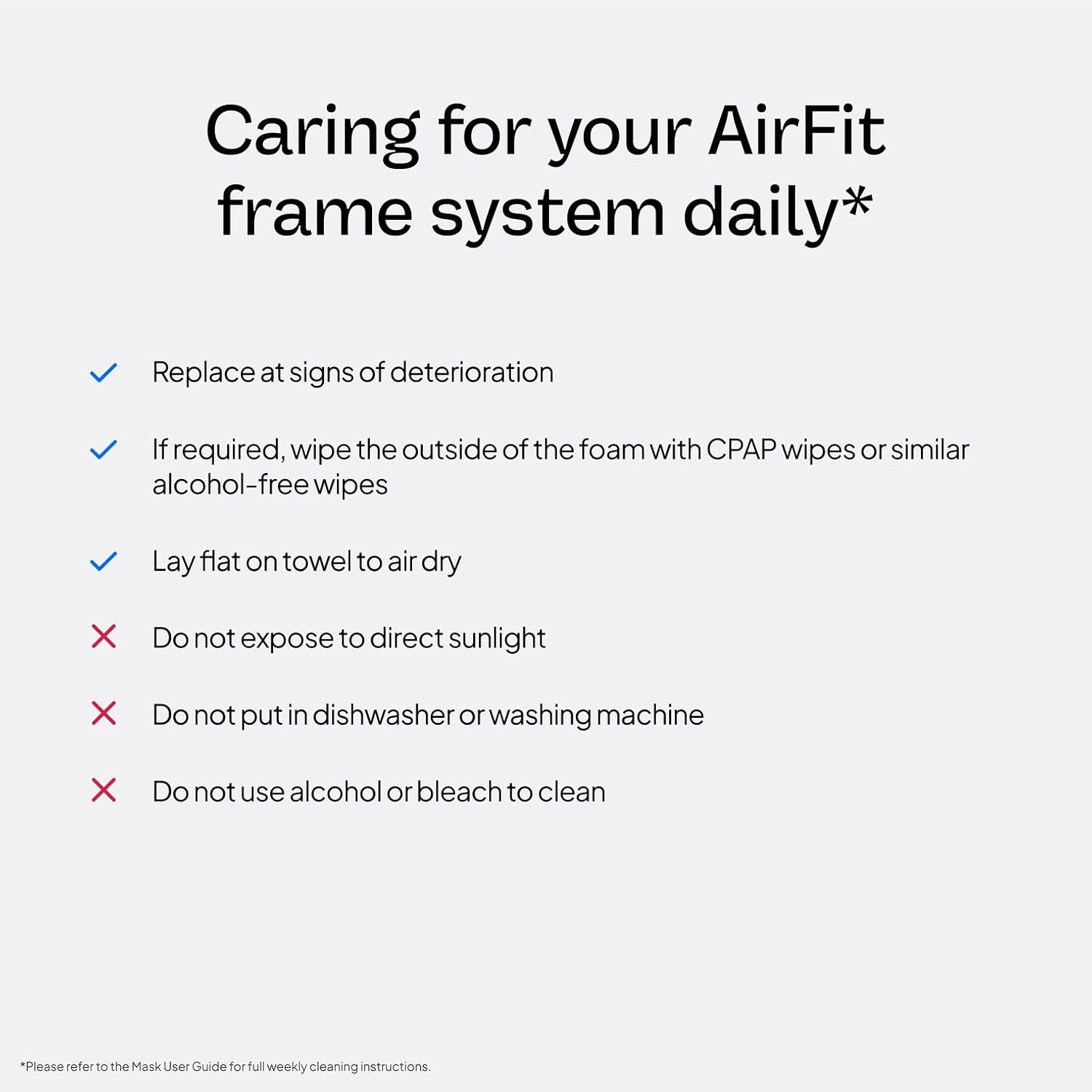 Caring for your AirFit frame system daily*

✓ Replace at signs of deterioration

✓ If required, wipe the outside of the foam with CPAP wipes or similar alcohol-free wipes

✓ Lay flat on towel to air dry

✕ Do not expose to direct sunlight

✕ Do not put in dishwasher or washing machine

✕ Do not use alcohol or bleach to clean

*Please refer to the Mask User Guide for full weekly cleaning instructions.